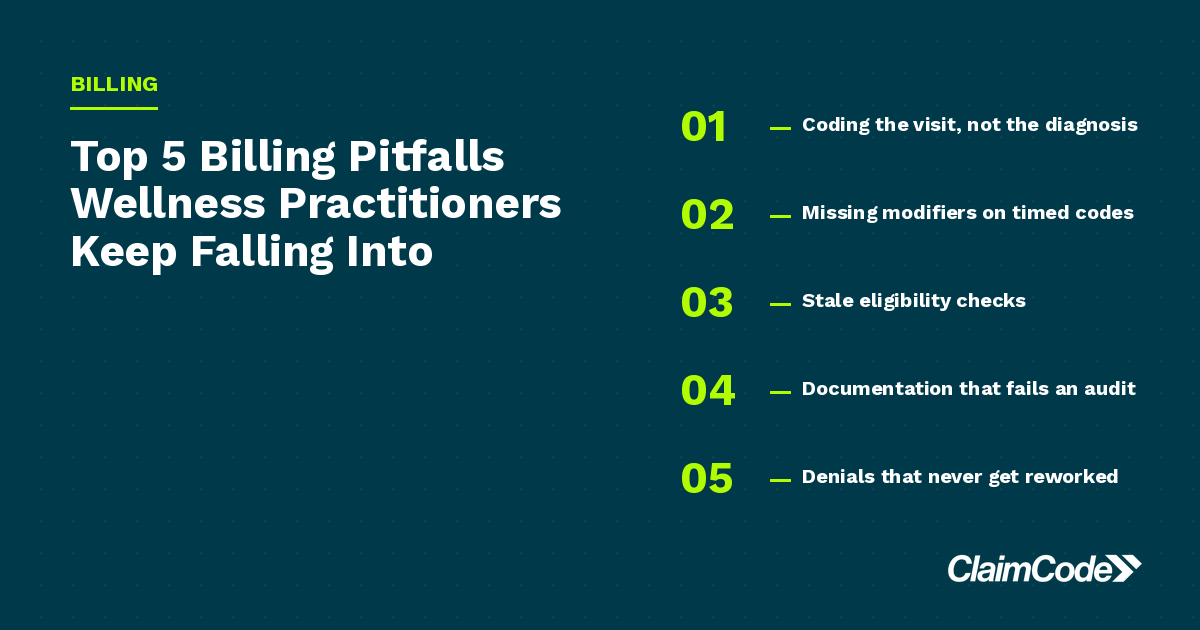 BILLING

Top 5 Billing Pitfalls Wellness Practitioners Keep Falling Into

01 — Coding the visit, not the diagnosis

02 — Missing modifiers on timed codes

03 — Stale eligibility checks

04 — Documentation that fails an audit

05 — Denials that never get reworked

ClaimCode